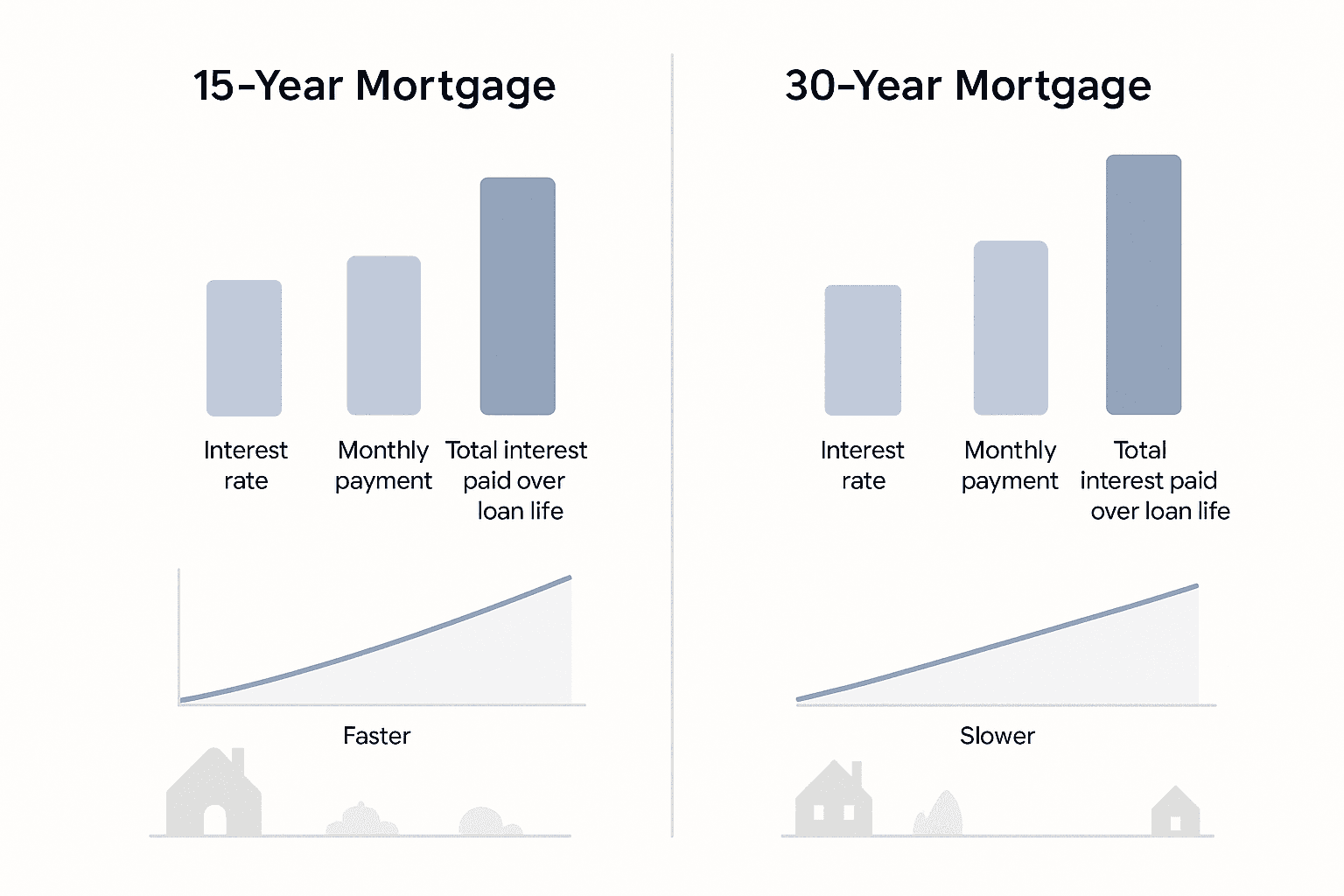 15-Year Mortgage

Interest rate

Monthly payment

Total interest paid over loan life

Faster

30-Year Mortgage

Interest rate

Monthly payment

Total interest paid over loan life

Slower